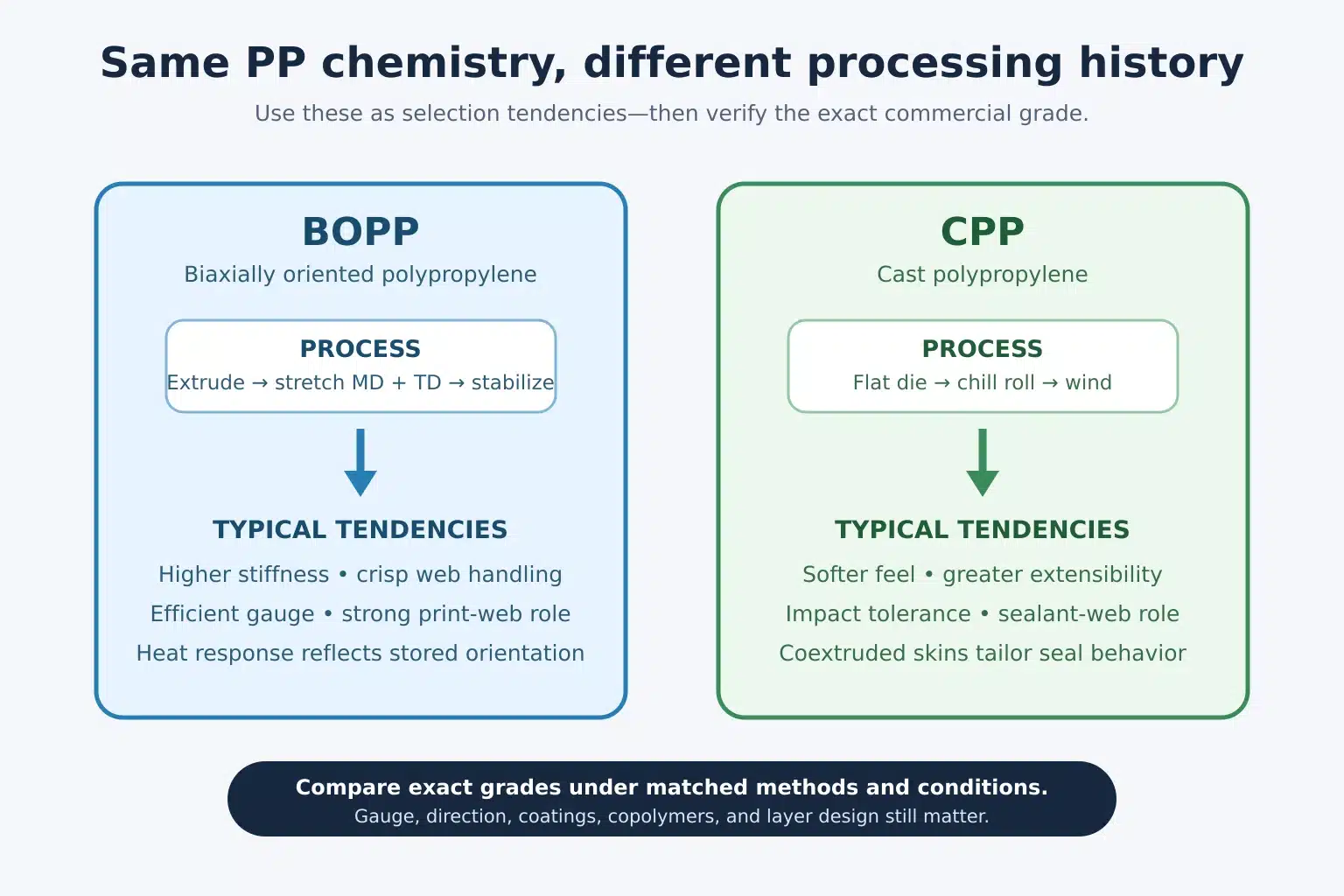 Same PP chemistry, different processing history

Use these as selection tendencies—then verify the exact commercial grade.

BOPP

Biaxially oriented polypropylene

PROCESS

Extrude → stretch MD + TD → stabilize

TYPICAL TENDENCIES

Higher stiffness • crisp web handling

Efficient gauge • strong print-web role

Heat response reflects stored orientation

CPP

Cast polypropylene

PROCESS

Flat die → chill roll → wind

TYPICAL TENDENCIES

Softer feel • greater extensibility

Impact tolerance • sealant-web role

Coextruded skins tailor seal behavior

Compare exact grades under matched methods and conditions.

Gauge, direction, coatings, copolymers, and layer design still matter.